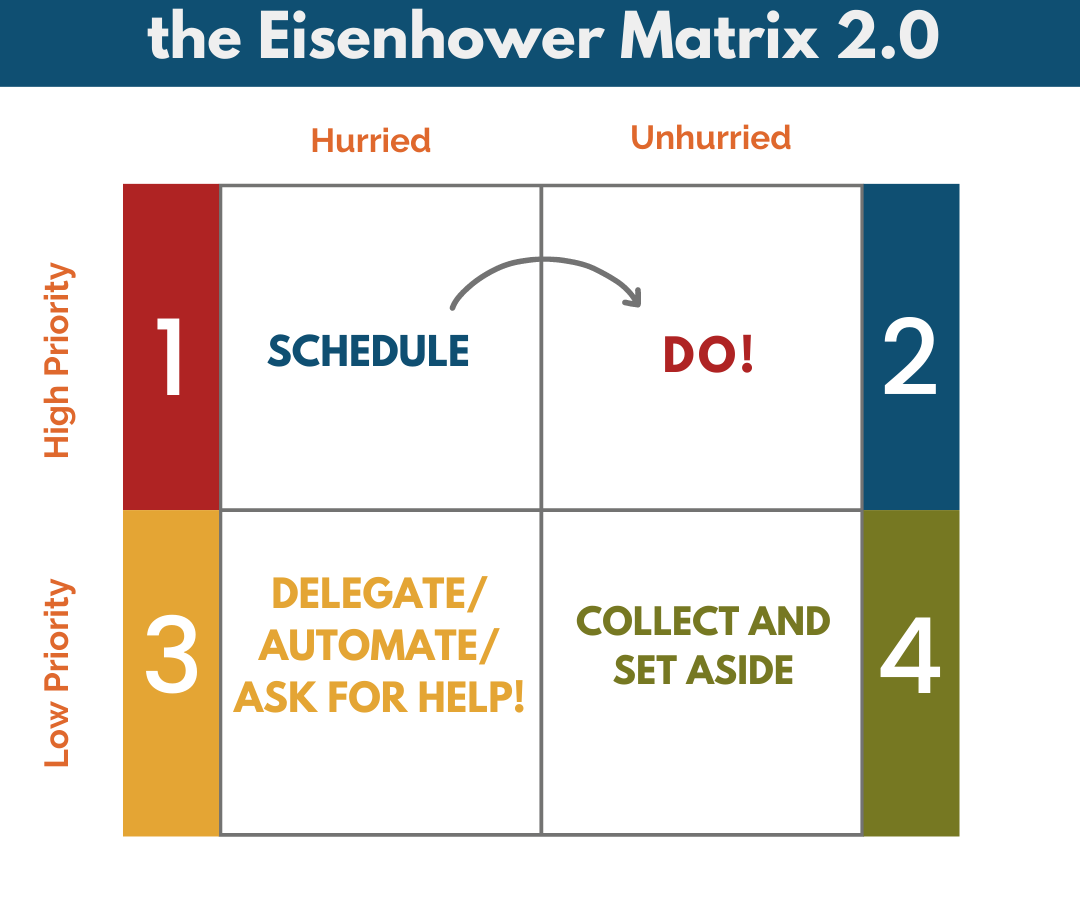 the Eisenhower Matrix 2.0

Hurried

Unhurried

High Priority

1

SCHEDULE

DO!

2

Low Priority

3

DELEGATE/ AUTOMATE/ ASK FOR HELP!

COLLECT AND SET ASIDE

4